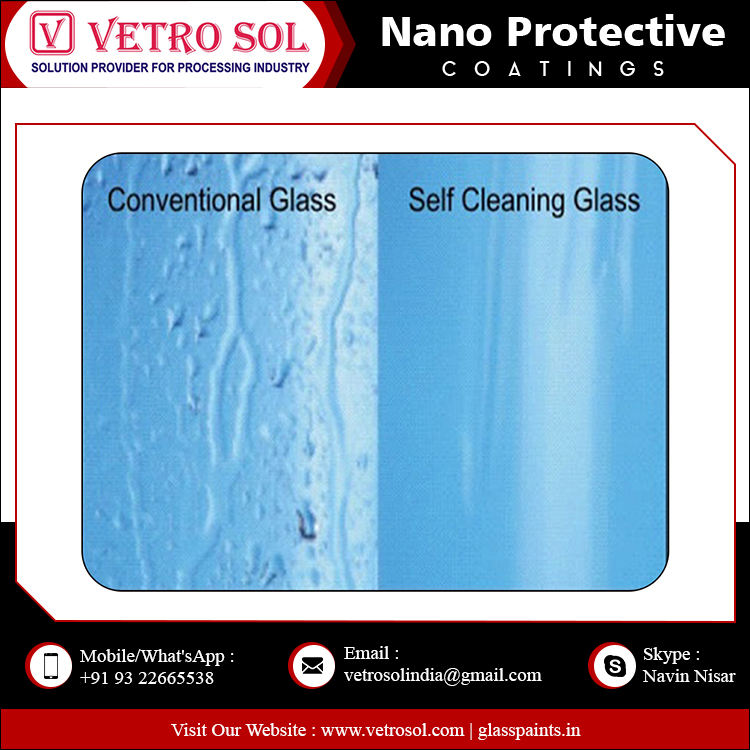 V VETRO SOL
SOLUTION PROVIDER FOR PROCESSING INDUSTRY

Nano Protective
COATINGS

Conventional Glass

Self Cleaning Glass

Mobile/What'sApp :
+91 93 22665538

Email :
vetrosolindia@gmail.com

Skype :
Navin Nisar

Visit Our Website : www.vetrosol.com | glasspaints.in